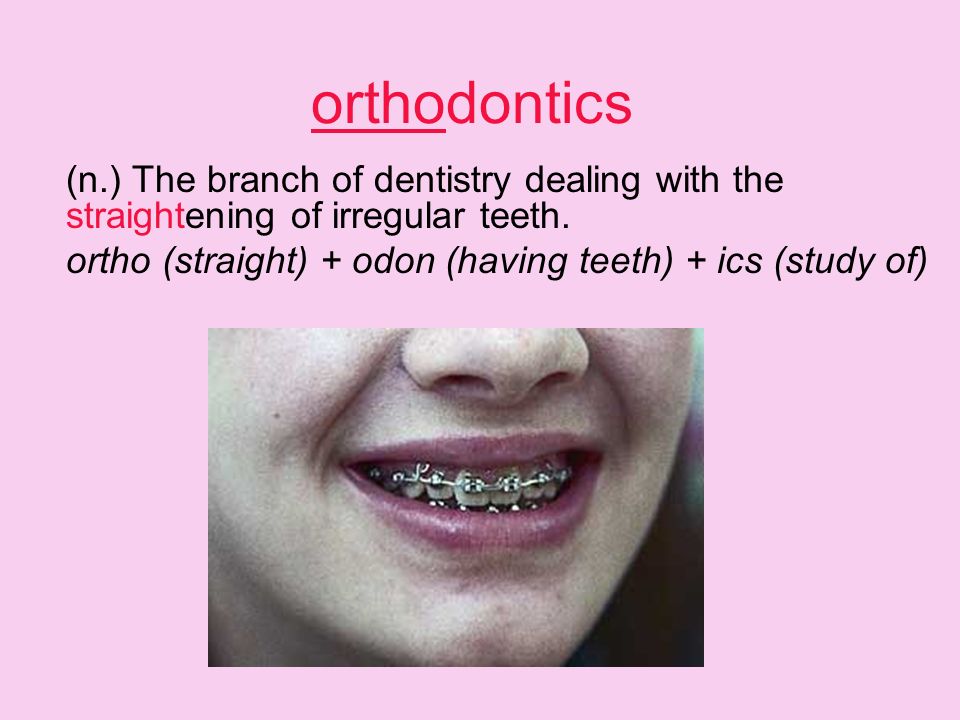 orthodontics

(n.) The branch of dentistry dealing with the straightening of irregular teeth.

ortho (straight) + odon (having teeth) + ics (study of)